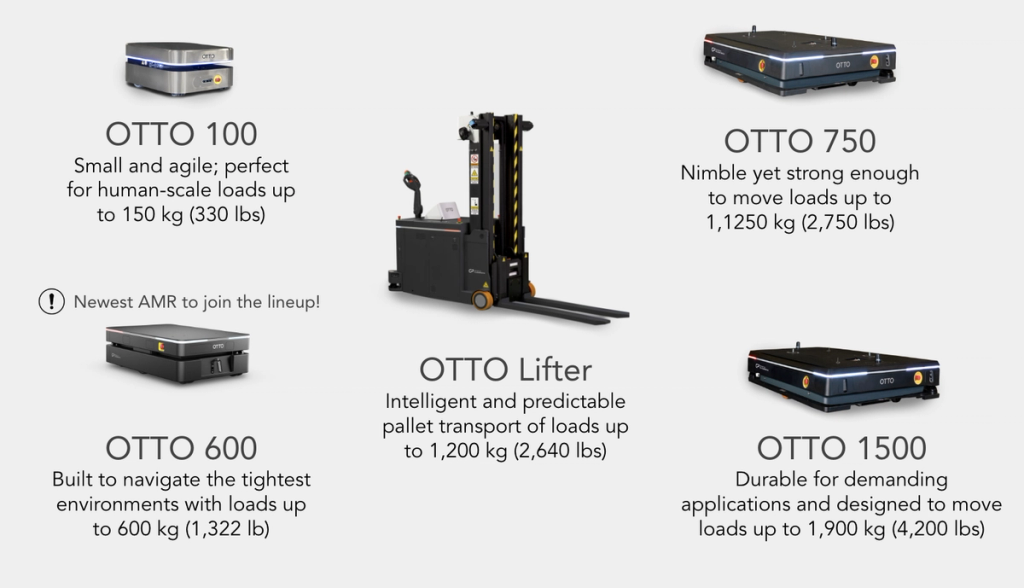 OTTO 100
Small and agile; perfect for human-scale loads up to 150 kg (330 lbs)

! Newest AMR to join the lineup!

OTTO 600
Built to navigate the tightest environments with loads up to 600 kg (1,322 lb)

OTTO Lifter
Intelligent and predictable pallet transport of loads up to 1,200 kg (2,640 lbs)

OTTO 750
Nimble yet strong enough to move loads up to 1,1250 kg (2,750 lbs)

OTTO 1500
Durable for demanding applications and designed to move loads up to 1,900 kg (4,200 lbs)